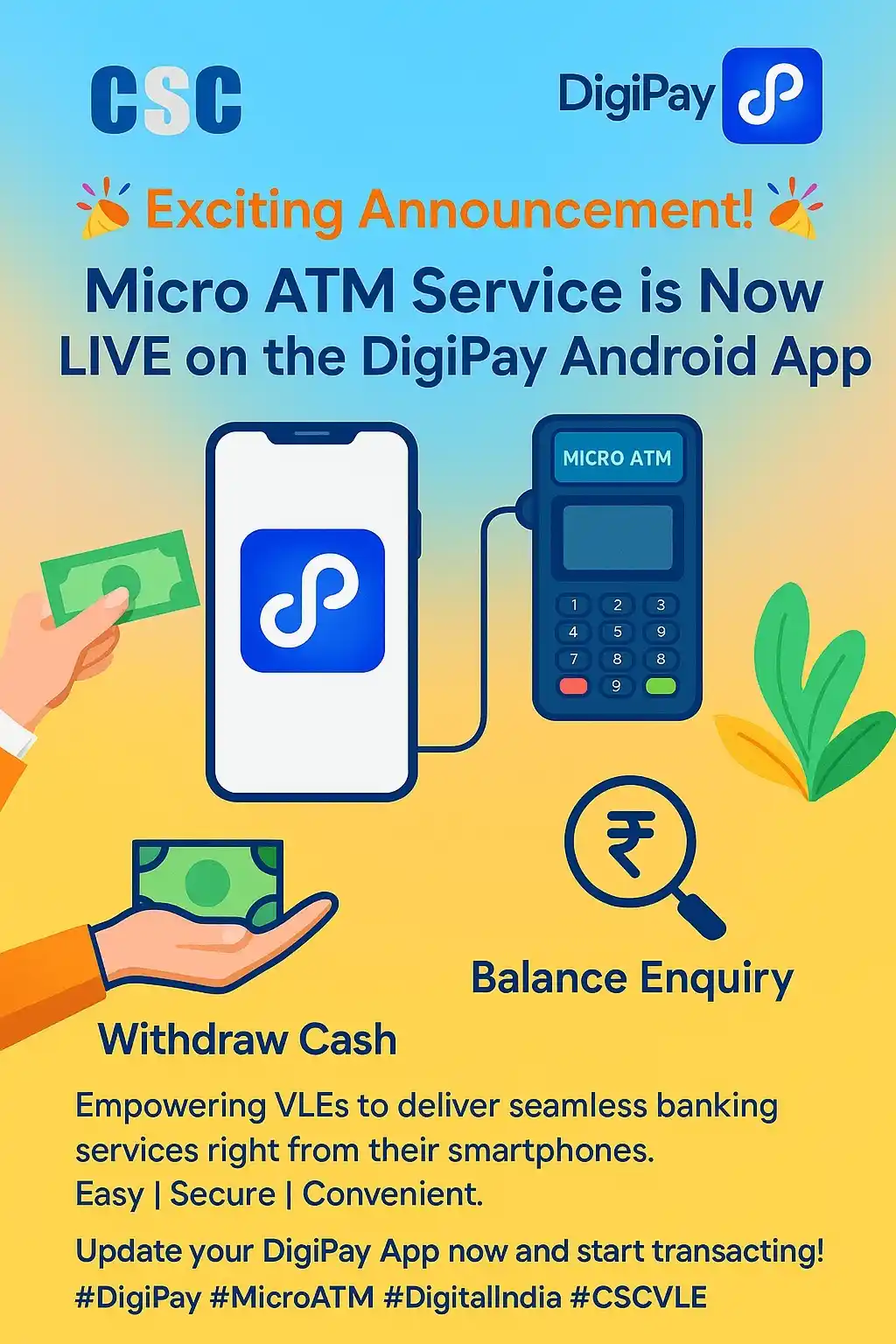 CSC

DigiPay

Exciting Announcement!

Micro ATM Service is Now LIVE on the DigiPay Android App

MICRO ATM

1 2 3
4 5 9
7 8 8
9

₹

Balance Enquiry

Withdraw Cash

Empowering VLEs to deliver seamless banking services right from their smartphones.
Easy | Secure | Convenient.

Update your DigiPay App now and start transacting!
#DigiPay #MicroATM #DigitalIndia #CSCVLE